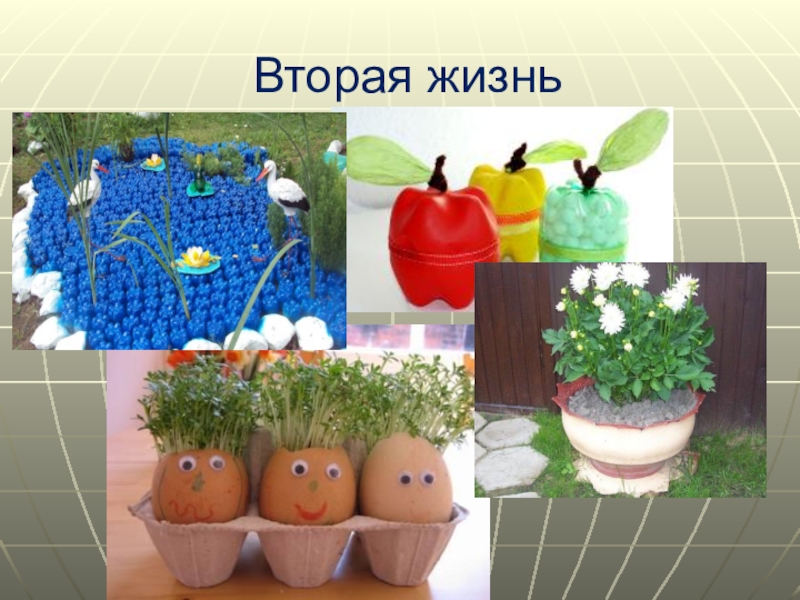 Вторая жизнь